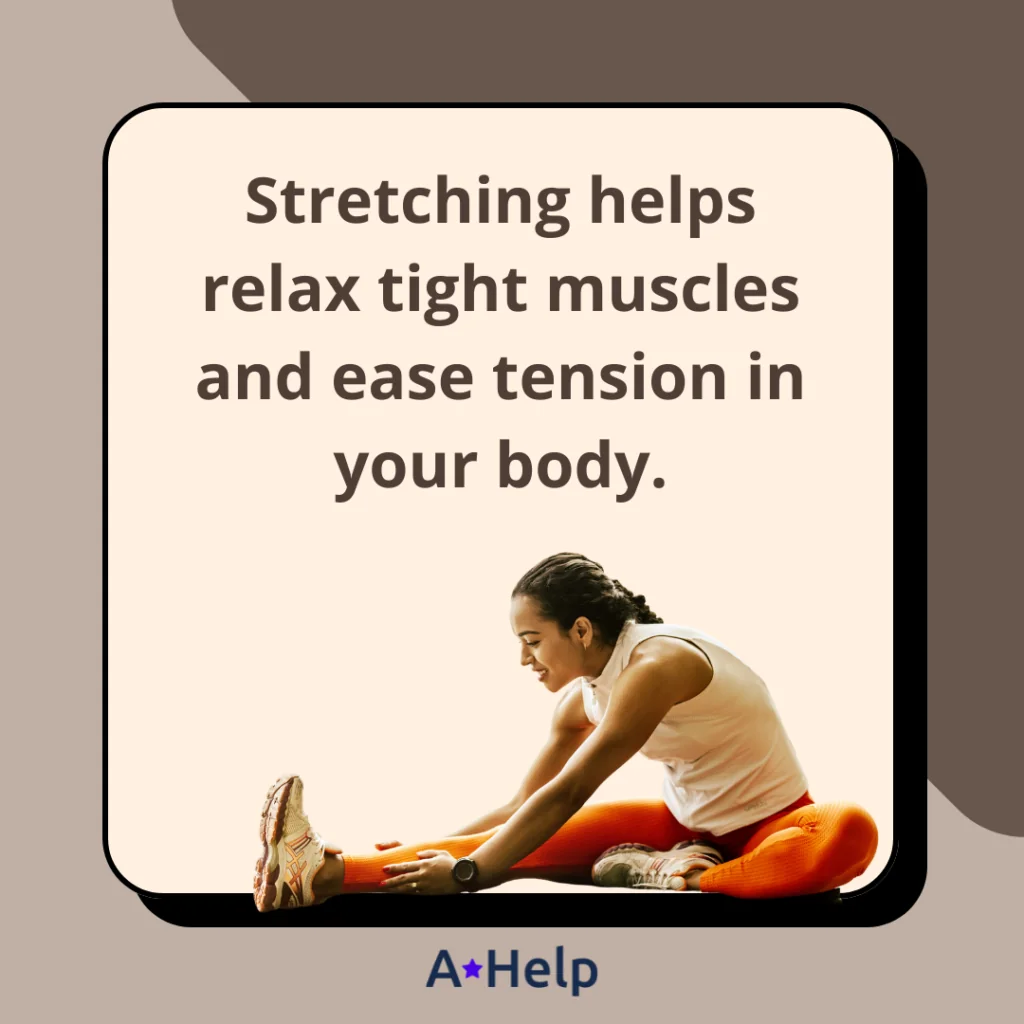 Stretching helps relax tight muscles and ease tension in your body.

A★Help